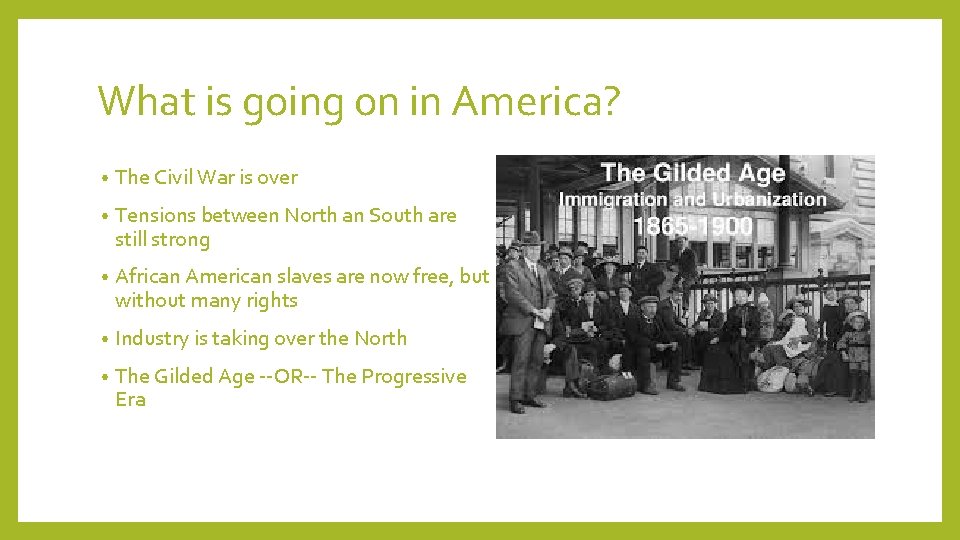 What is going on in America?

• The Civil War is over
• Tensions between North an South are still strong
• African American slaves are now free, but without many rights
• Industry is taking over the North
• The Gilded Age --OR-- The Progressive Era

The Gilded Age
Immigration and Urbanization
1865-1900